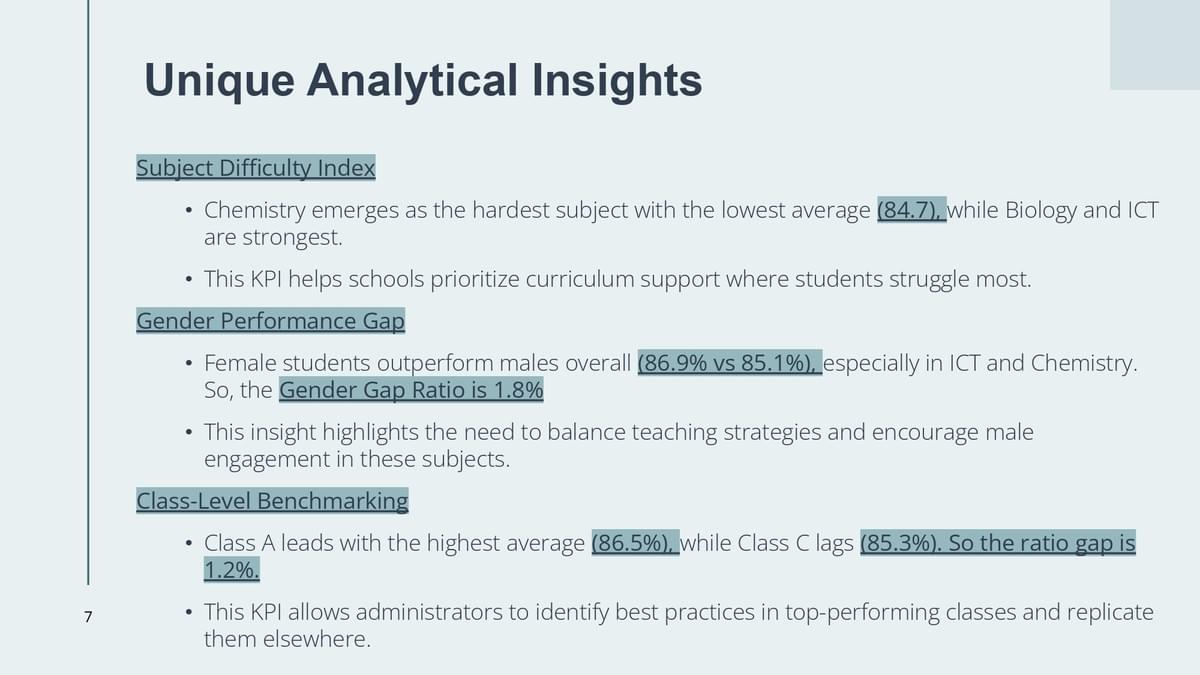 Unique Analytical Insights

Subject Difficulty Index

• Chemistry emerges as the hardest subject with the lowest average (84.7), while Biology and ICT are strongest.

• This KPI helps schools prioritize curriculum support where students struggle most.

Gender Performance Gap

• Female students outperform males overall (86.9% vs 85.1%), especially in ICT and Chemistry. So, the Gender Gap Ratio is 1.8%

• This insight highlights the need to balance teaching strategies and encourage male engagement in these subjects.

Class-Level Benchmarking

• Class A leads with the highest average (86.5%), while Class C lags (85.3%). So the ratio gap is 1.2%.

• This KPI allows administrators to identify best practices in top-performing classes and replicate them elsewhere.

7